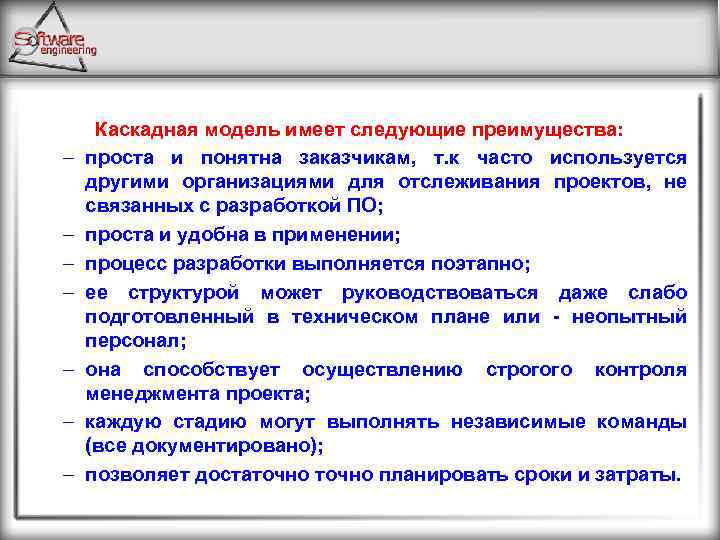 Software engineering

Каскадная модель имеет следующие преимущества:

– проста и понятна заказчикам, т.к часто используется другими организациями для отслеживания проектов, не связанных с разработкой ПО;

– проста и удобна в применении;

– процесс разработки выполняется поэтапно;

– ее структурой может руководствоваться даже слабо подготовленный в техническом плане или - неопытный персонал;

– она способствует осуществлению строгого контроля менеджмента проекта;

– каждую стадию могут выполнять независимые команды (все документировано);

– позволяет достаточно точно планировать сроки и затраты.